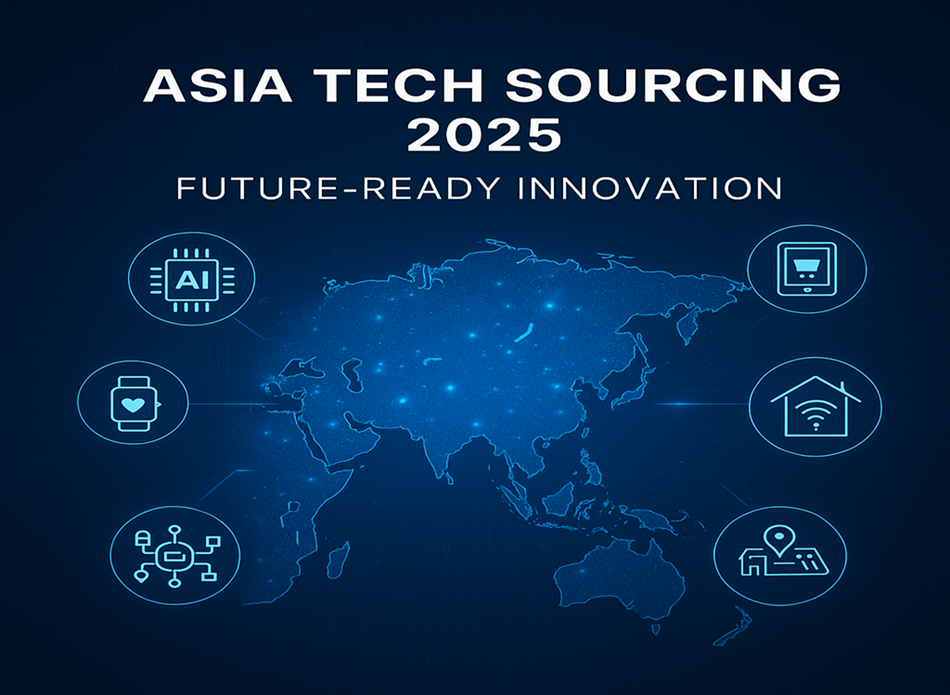 ASIA TECH SOURCING 2025
FUTURE-READY INNOVATION

AI